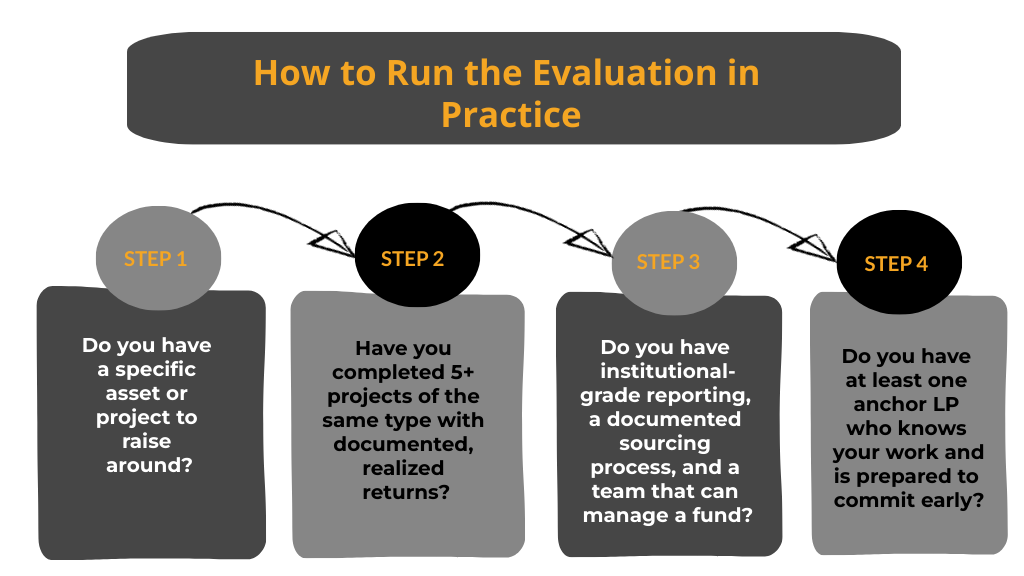 How to Run the Evaluation in Practice

STEP 1

Do you have a specific asset or project to raise around?

STEP 2

Have you completed 5+ projects of the same type with documented, realized returns?

STEP 3

Do you have institutional-grade reporting, a documented sourcing process, and a team that can manage a fund?

STEP 4

Do you have at least one anchor LP who knows your work and is prepared to commit early?